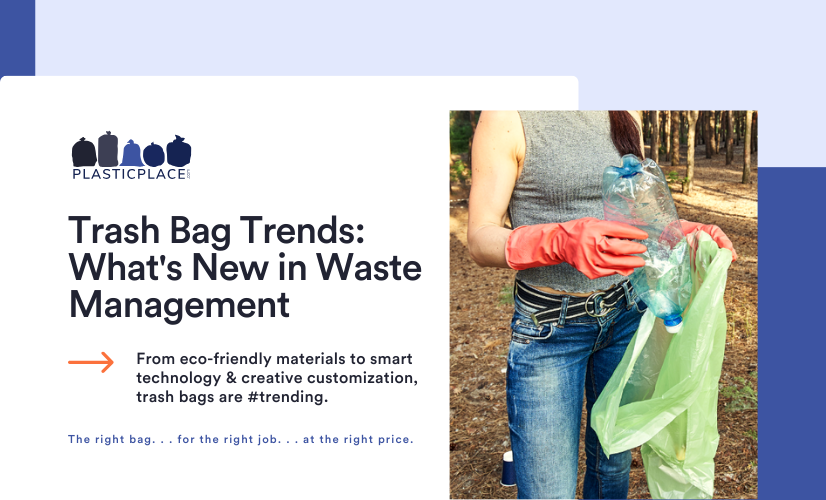 PLASTICPLACE

Trash Bag Trends: What's New in Waste Management

From eco-friendly materials to smart technology & creative customization, trash bags are #trending.

The right bag. . . for the right job. . . at the right price.